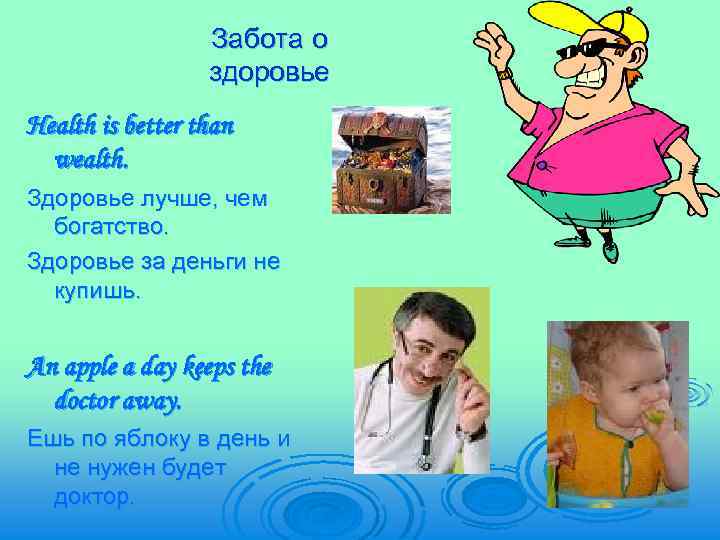 Забота о здоровье

Health is better than wealth.

Здоровье лучше, чем богатство.

Здоровье за деньги не купишь.

An apple a day keeps the doctor away.

Ешь по яблоку в день и не нужен будет доктор.